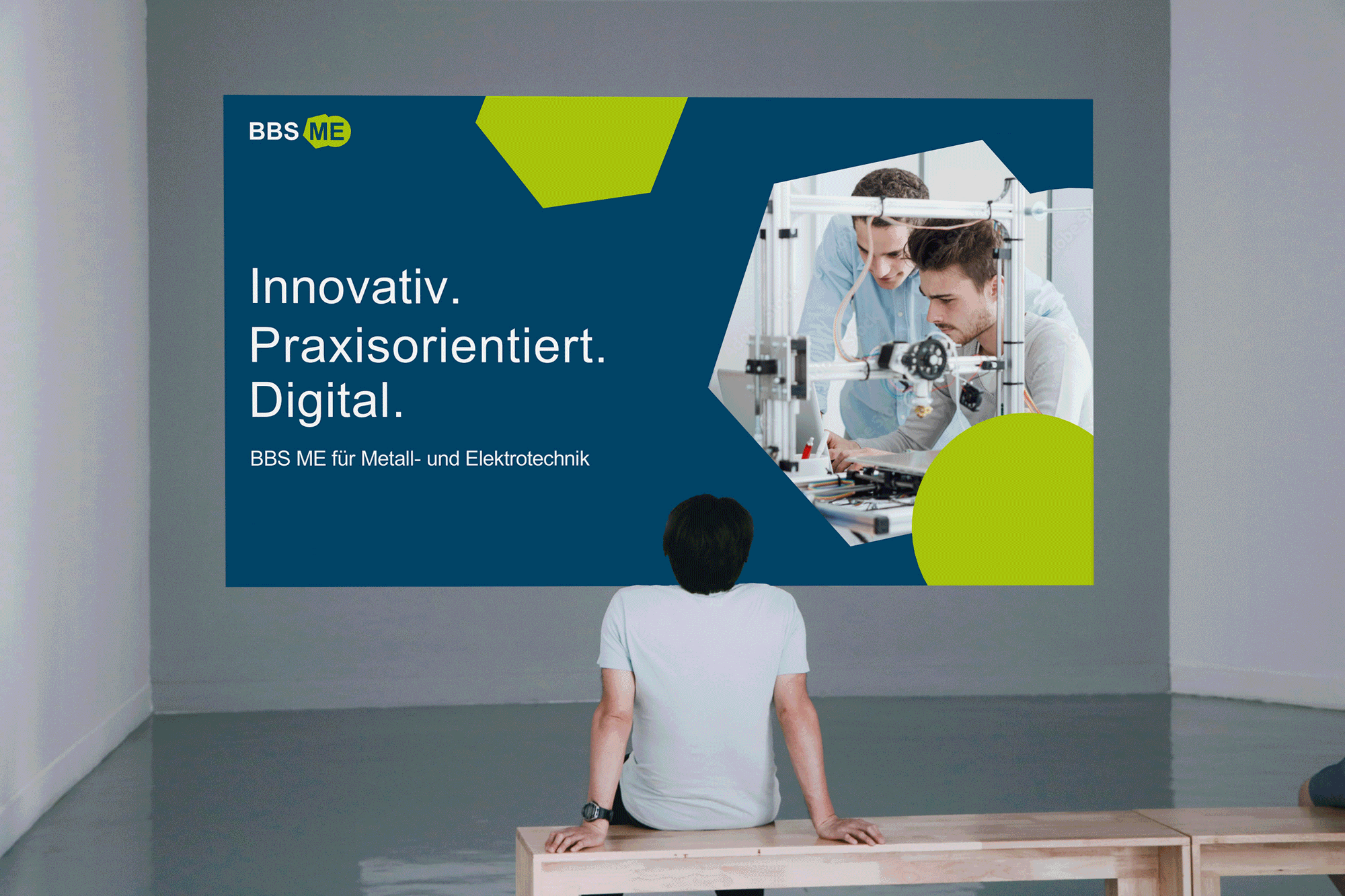 BBS ME

Innovativ.
Praxisorientiert.
Digital.

BBS ME für Metall- und Elektrotechnik